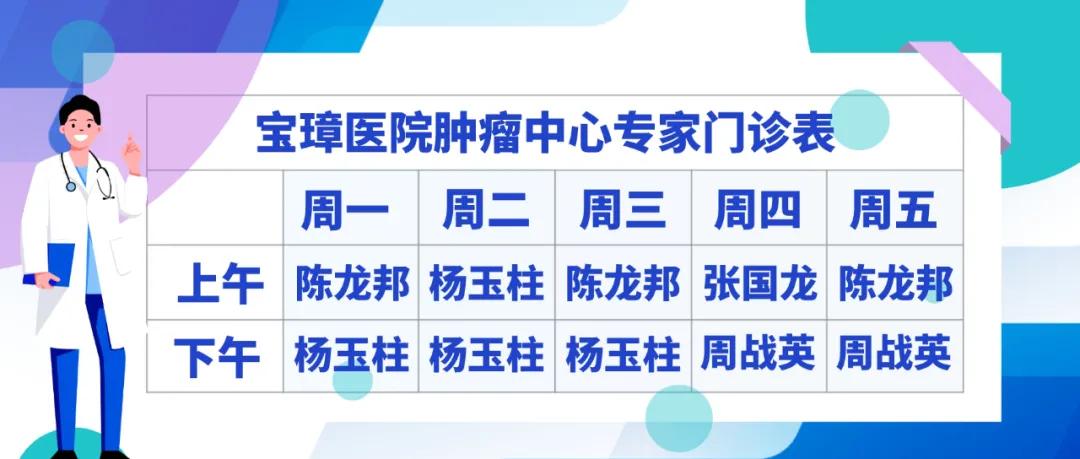 宝璋医院肿瘤中心专家门诊表

|  | 周一 | 周二 | 周三 | 周四 | 周五 |
|---|---|---|---|---|---|
| 上午 | 陈龙邦 | 杨玉柱 | 陈龙邦 | 张国龙 | 陈龙邦 |
| 下午 | 杨玉柱 | 杨玉柱 | 杨玉柱 | 周战英 | 周战英 |